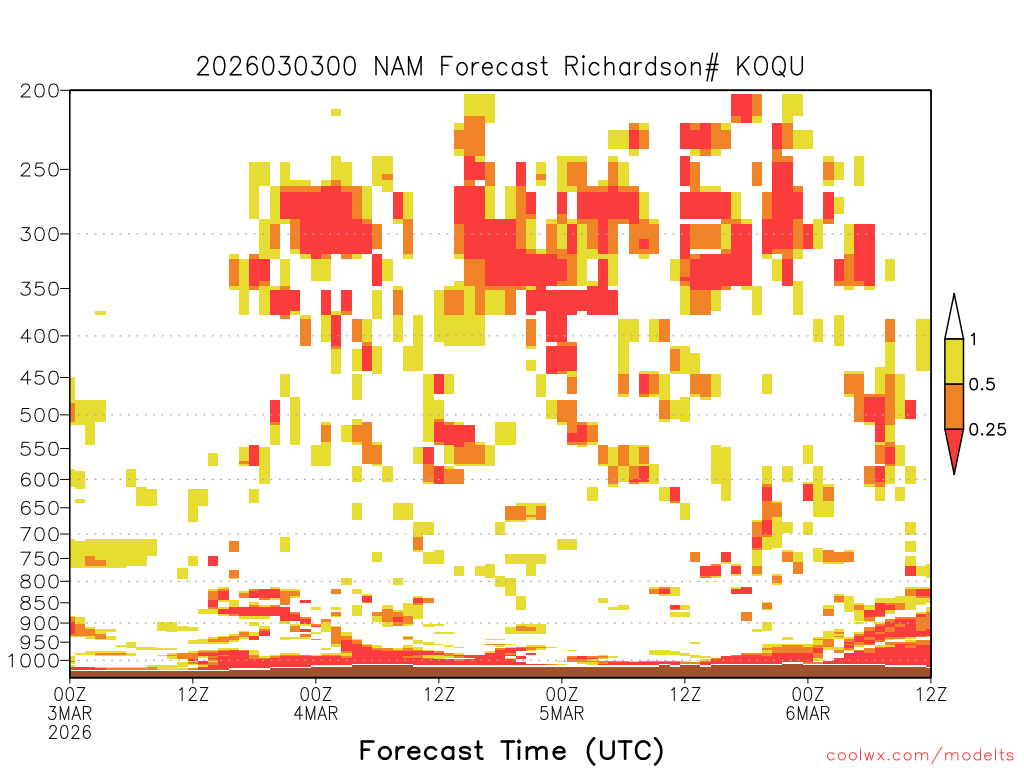 2026030300 NAM Forecast Richardson# KOQU

200
250
300
350
400
450
500
550
600
650
700
750
800
850
900
950
1000

1
0.5
0.25

00Z
3MAR
2026
12Z
00Z
4MAR
12Z
00Z
5MAR
12Z
00Z
6MAR
12Z

Forecast Time (UTC)

coolwx.com/modelts